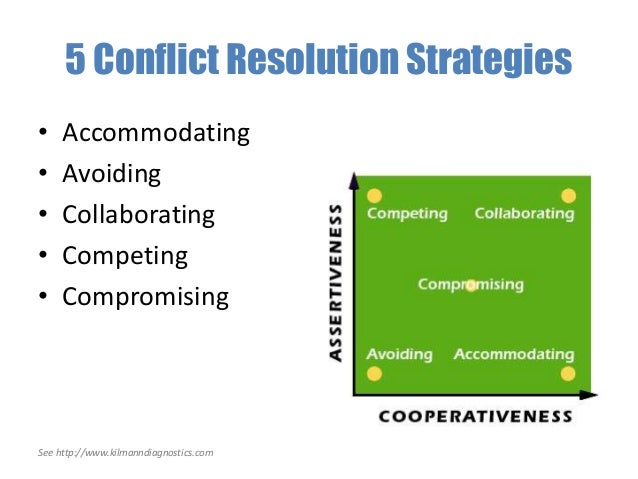 5 Conflict Resolution Strategies

• Accommodating
• Avoiding
• Collaborating
• Competing
• Compromising

ASSERTIVENESS

Competing

Collaborating

Compromising

Avoiding

Accommodating

COOPERATIVENESS

See http://www.kilmanndiagnostics.com